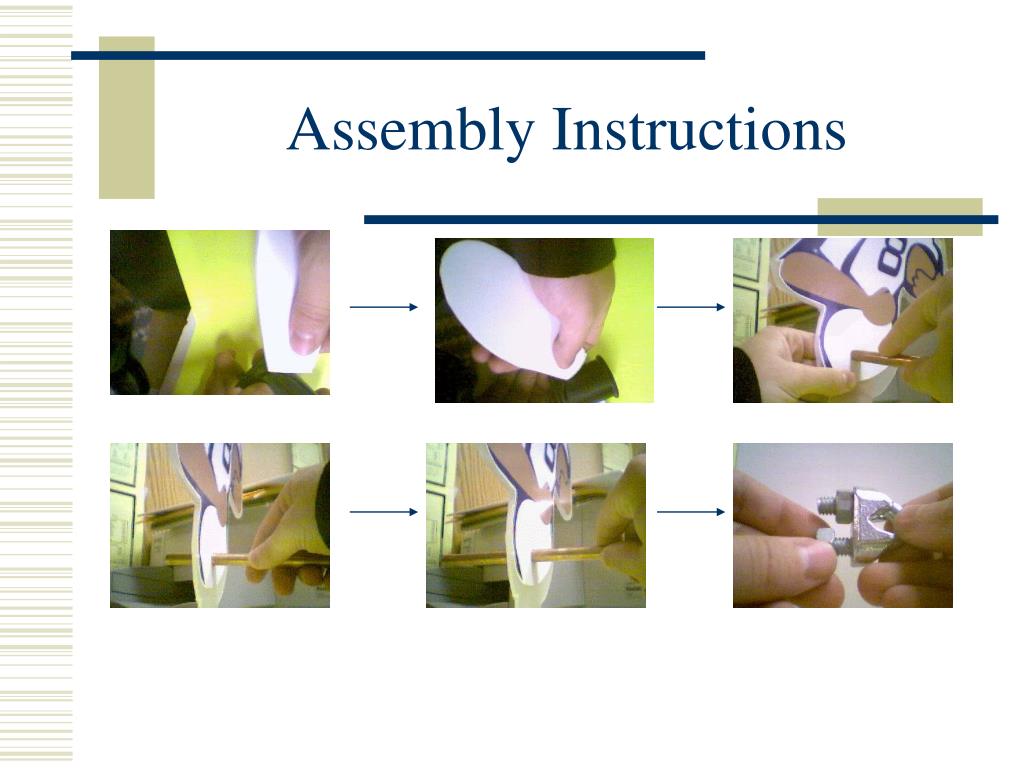 Assembly Instructions